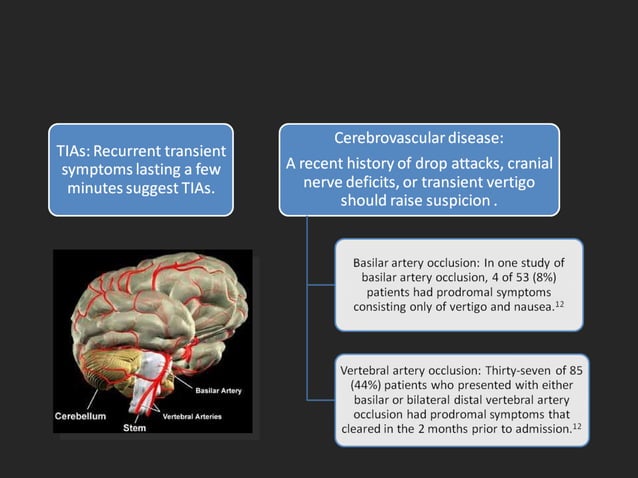 TIAs: Recurrent transient symptoms lasting a few minutes suggest TIAs.

Cerebrovascular disease:

A recent history of drop attacks, cranial nerve deficits, or transient vertigo should raise suspicion .

Basilar artery occlusion: In one study of basilar artery occlusion, 4 of 53 (8%) patients had prodromal symptoms consisting only of vertigo and nausea.$^{12}$

Vertebral artery occlusion: Thirty-seven of 85 (44%) patients who presented with either basilar or bilateral distal vertebral artery occlusion had prodromal symptoms that cleared in the 2 months prior to admission.$^{12}$

Basilar Artery

Cerebellum

Vertebral Arteries

Stem